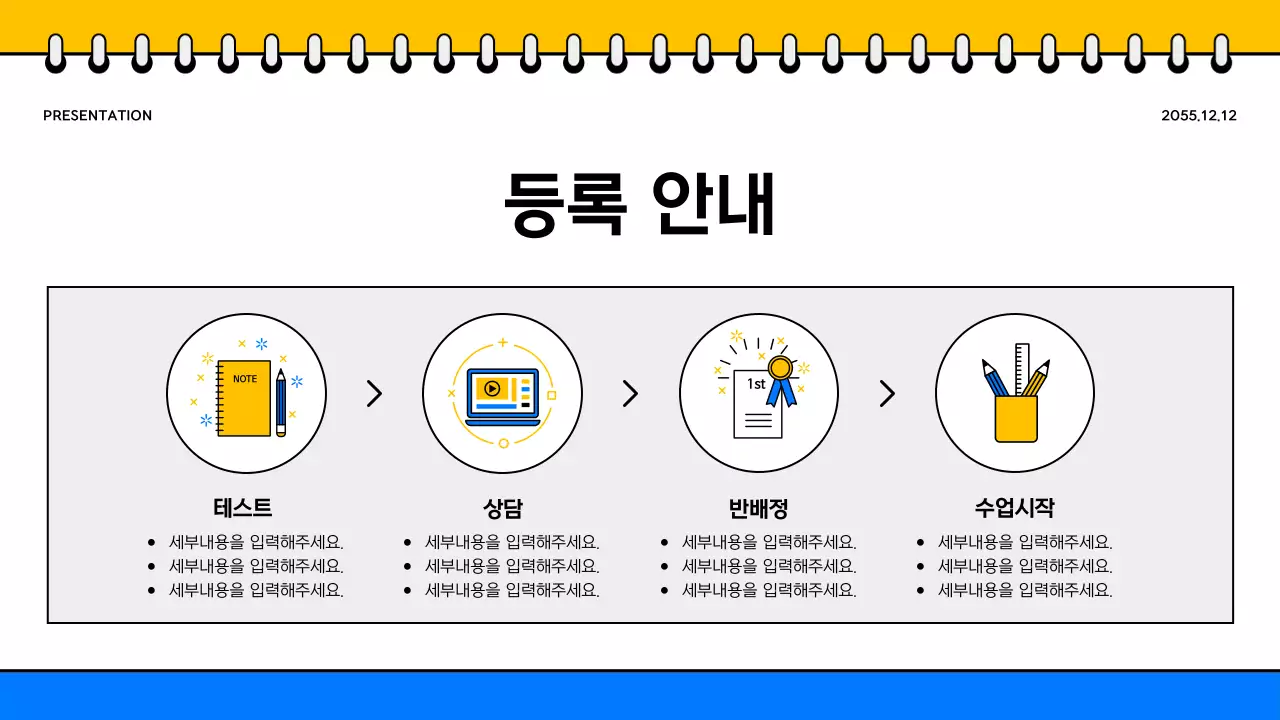 PRESENTATION

2055.12.12

등록 안내

NOTE

1st

테스트
- 세부내용을 입력해주세요.
- 세부내용을 입력해주세요.
- 세부내용을 입력해주세요.

상담
- 세부내용을 입력해주세요.
- 세부내용을 입력해주세요.
- 세부내용을 입력해주세요.

반배정
- 세부내용을 입력해주세요.
- 세부내용을 입력해주세요.
- 세부내용을 입력해주세요.

수업시작
- 세부내용을 입력해주세요.
- 세부내용을 입력해주세요.
- 세부내용을 입력해주세요.